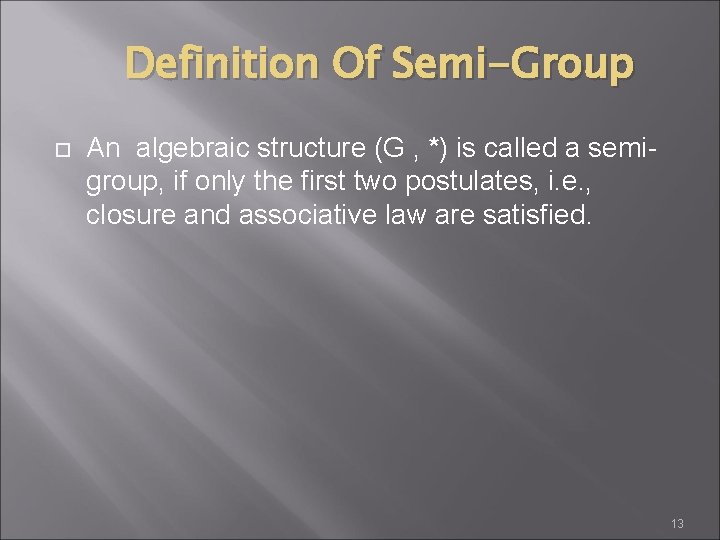 Definition Of Semi-Group

An algebraic structure (G , *) is called a semi-group, if only the first two postulates, i.e., closure and associative law are satisfied.

13